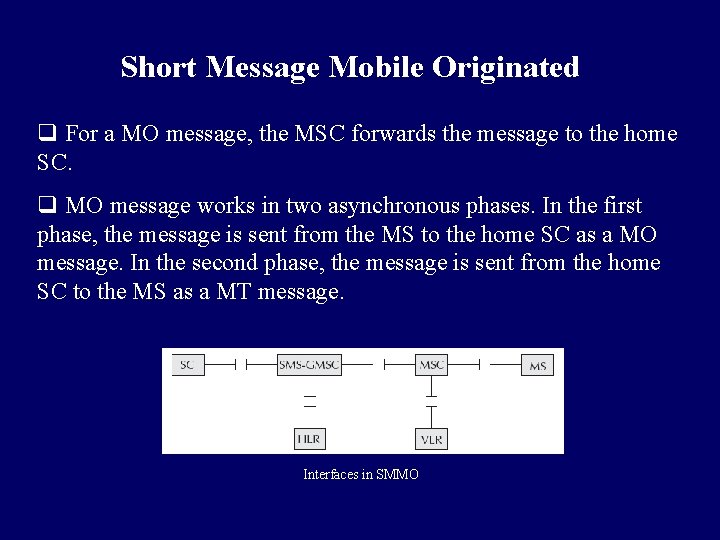 Short Message Mobile Originated

❑ For a MO message, the MSC forwards the message to the home SC.

❑ MO message works in two asynchronous phases. In the first phase, the message is sent from the MS to the home SC as a MO message. In the second phase, the message is sent from the home SC to the MS as a MT message.

SC

SMS-GMSC

MSC

MS

HLR

VLR

Interfaces in SMMO